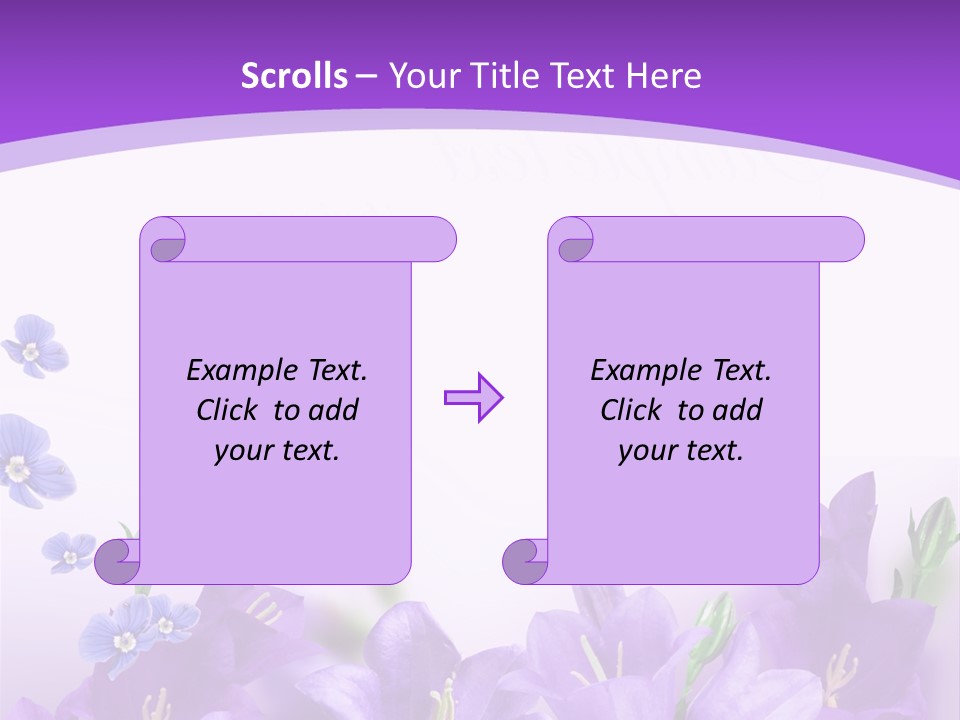 Scrolls – Your Title Text Here

Example Text. Click to add your text.

Example Text. Click to add your text.